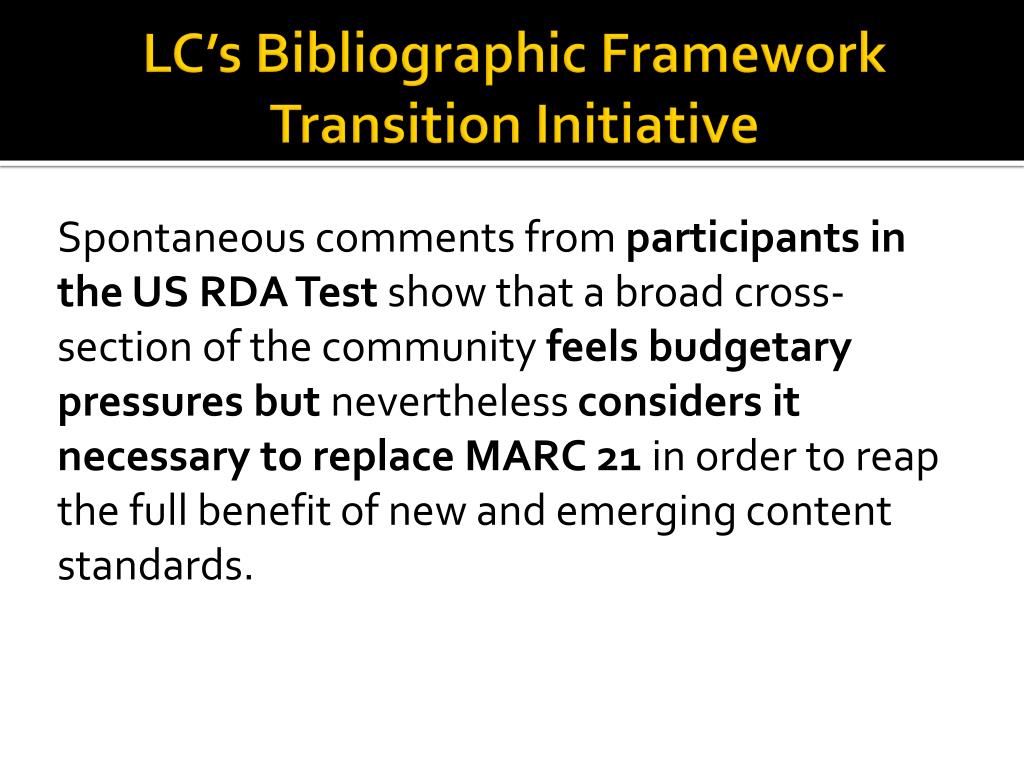 LC's Bibliographic Framework Transition Initiative

Spontaneous comments from participants in the US RDA Test show that a broad cross-section of the community feels budgetary pressures but nevertheless considers it necessary to replace MARC 21 in order to reap the full benefit of new and emerging content standards.